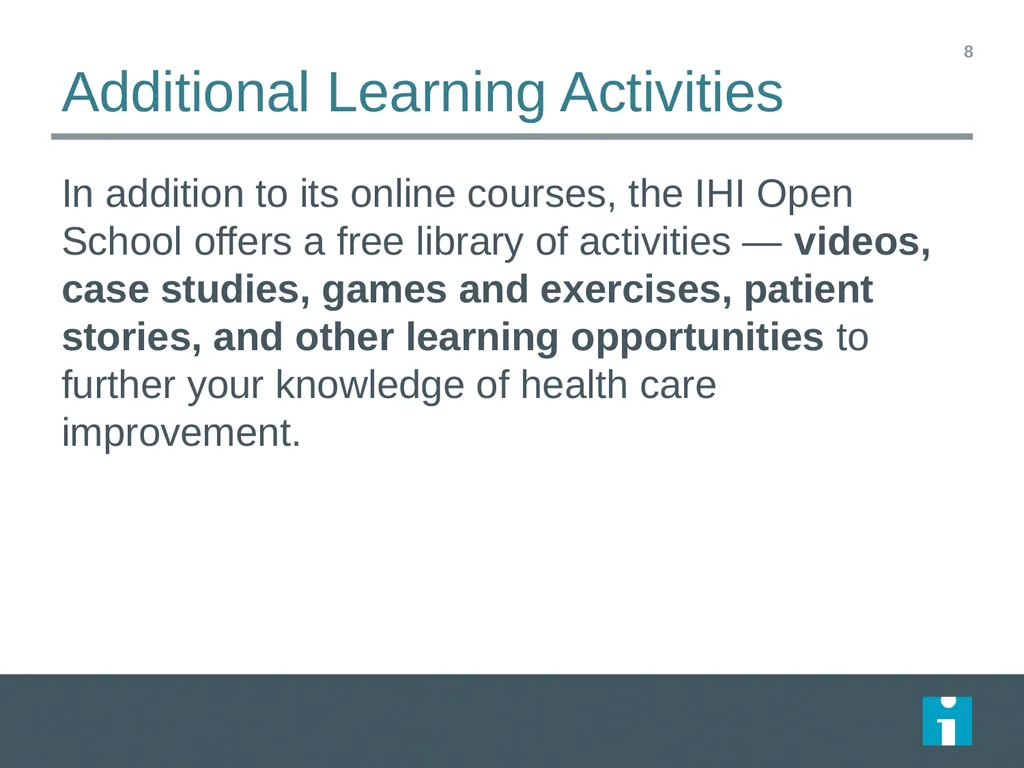 8

Additional Learning Activities

In addition to its online courses, the IHI Open School offers a free library of activities — videos, case studies, games and exercises, patient stories, and other learning opportunities to further your knowledge of health care improvement.